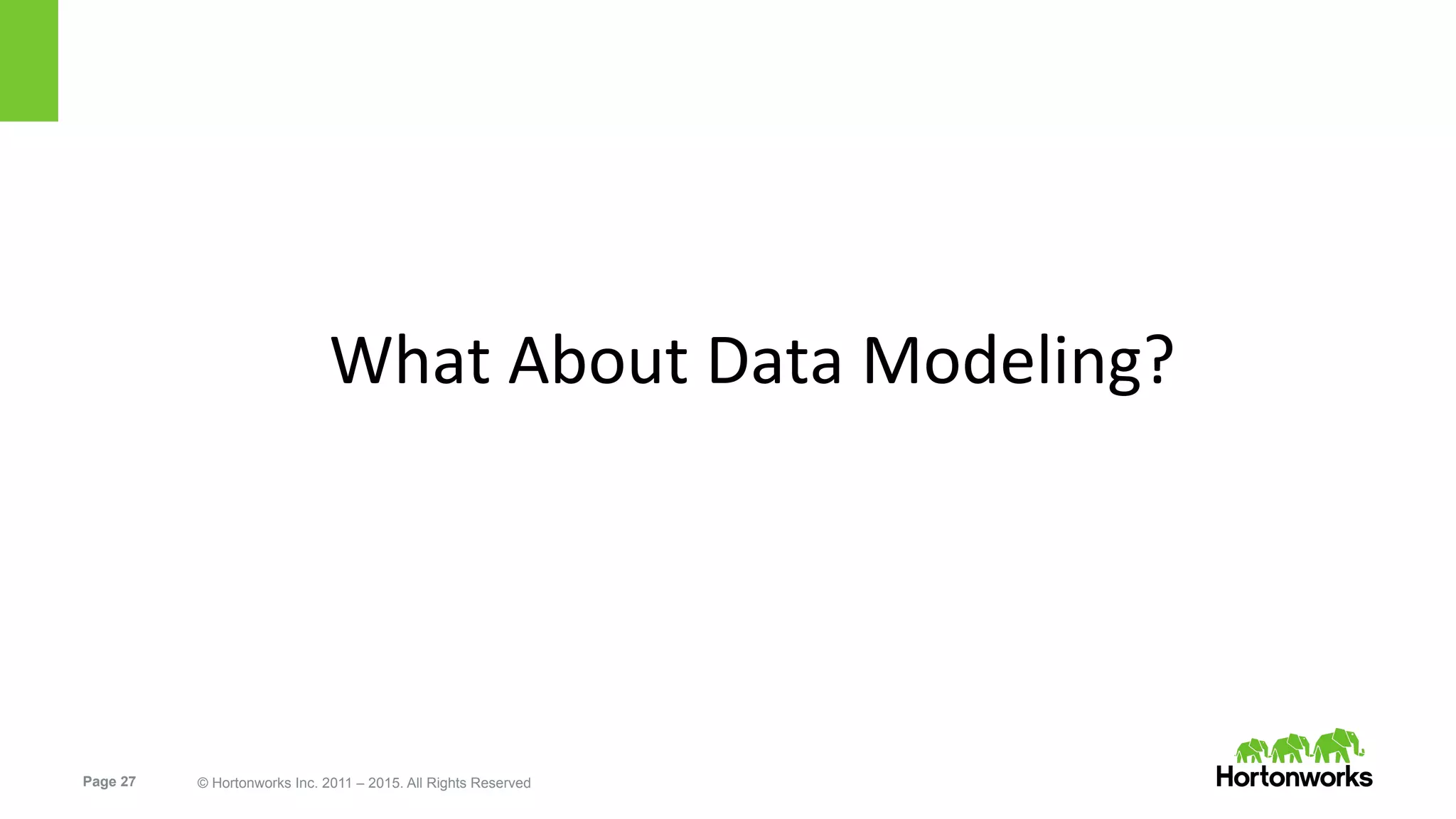 What About Data Modeling?

Page 27

© Hortonworks Inc. 2011 – 2015. All Rights Reserved

Hortonworks